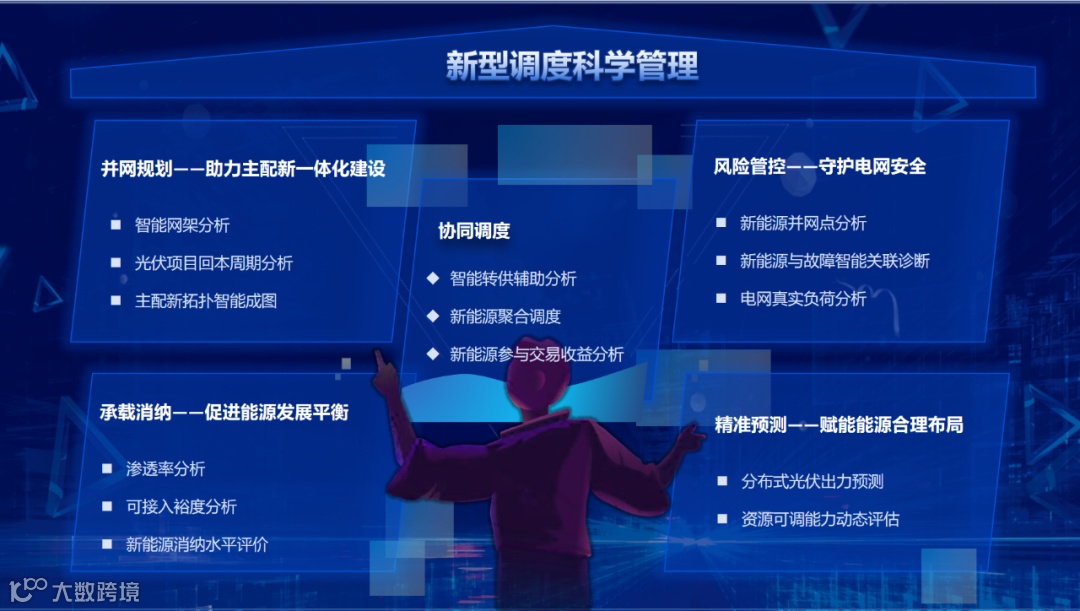 新型调度科学管理

并网规划——助力主配新一体化建设

■ 智能网架分析
■ 光伏项目回本周期分析
■ 主配新拓扑智能成图

协同调度

◆ 智能转供辅助分析
◆ 新能源聚合调度
◆ 新能源参与交易收益分析

风险管控——守护电网安全

■ 新能源并网点分析
■ 新能源与故障智能关联诊断
■ 电网真实负荷分析

承载消纳——促进能源发展平衡

■ 渗透率分析
■ 可接入裕度分析
■ 新能源消纳水平评价

精准预测——赋能能源合理布局

■ 分布式光伏出力预测
■ 资源可调能力动态评估

大数跨境